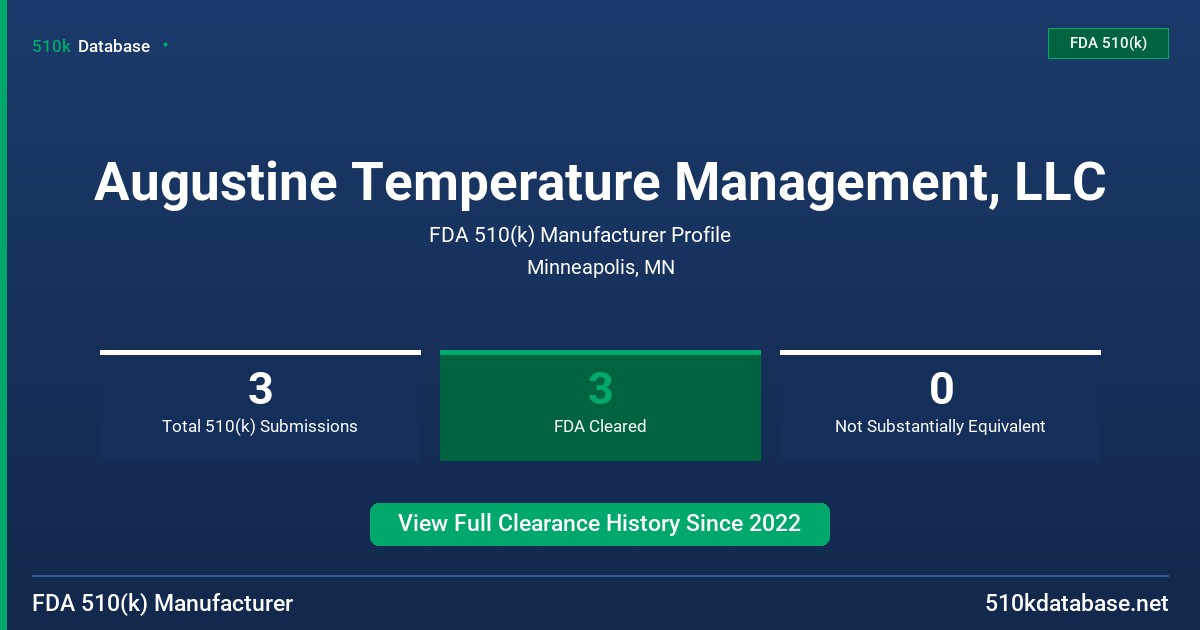 510k Database

FDA 510(k)

Augustine Temperature Management, LLC

FDA 510(k) Manufacturer Profile

Minneapolis, MN

3
Total 510(k) Submissions

3
FDA Cleared

0
Not Substantially Equivalent

View Full Clearance History Since 2022

FDA 510(k) Manufacturer

510kdatabase.net